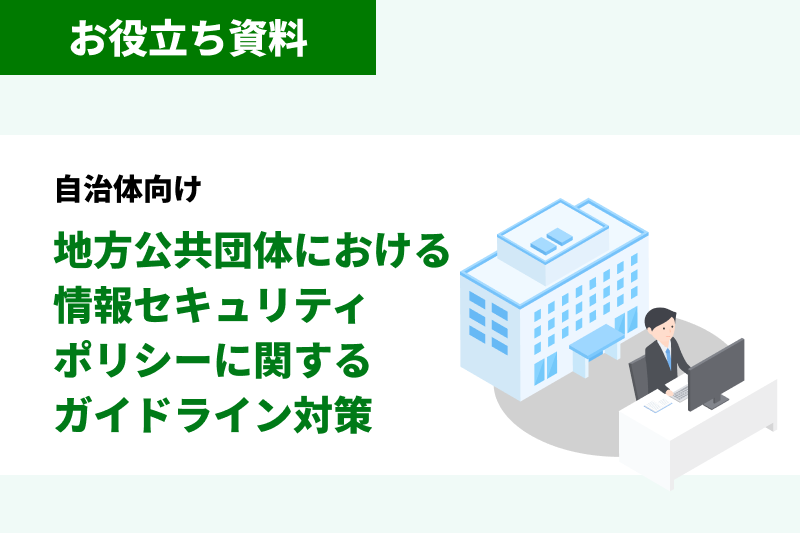 お役立ち資料

自治体向け

地方公共団体における情報セキュリティポリシーに関するガイドライン対策